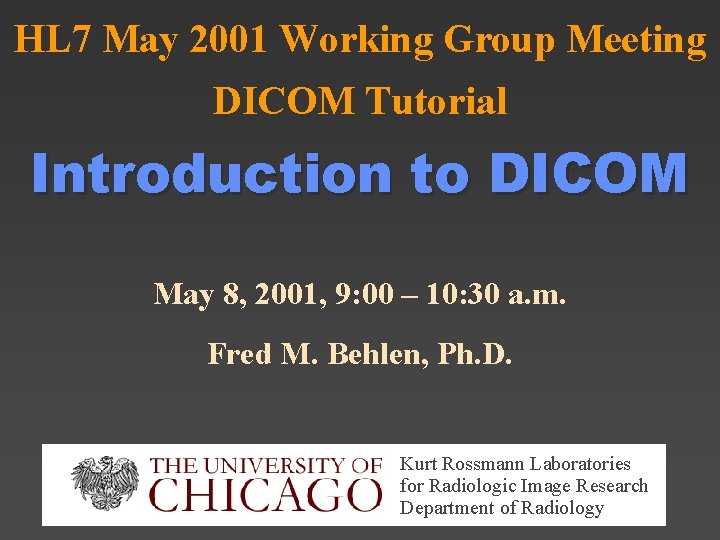 HL7 May 2001 Working Group Meeting

DICOM Tutorial

Introduction to DICOM

May 8, 2001, 9:00 – 10:30 a.m.

Fred M. Behlen, Ph.D.

THE UNIVERSITY OF CHICAGO

Kurt Rossmann Laboratories for Radiologic Image Research Department of Radiology